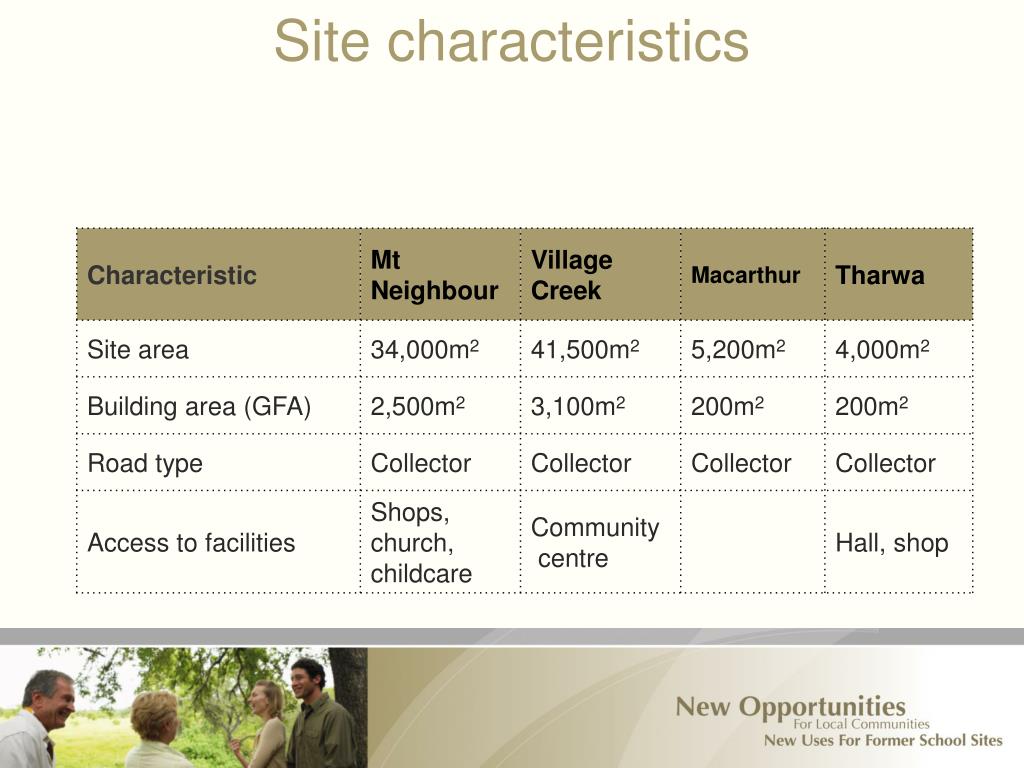 Site characteristics

| Characteristic | Mt Neighbour | Village Creek | Macarthur | Tharwa |
|---|---|---|---|---|
| Site area | 34,000m$^2$ | 41,500m$^2$ | 5,200m$^2$ | 4,000m$^2$ |
| Building area (GFA) | 2,500m$^2$ | 3,100m$^2$ | 200m$^2$ | 200m$^2$ |
| Road type | Collector | Collector | Collector | Collector |
| Access to facilities | Shops, church, childcare | Community centre | | Hall, shop |

New Opportunities
For Local Communities
New Uses For Former School Sites